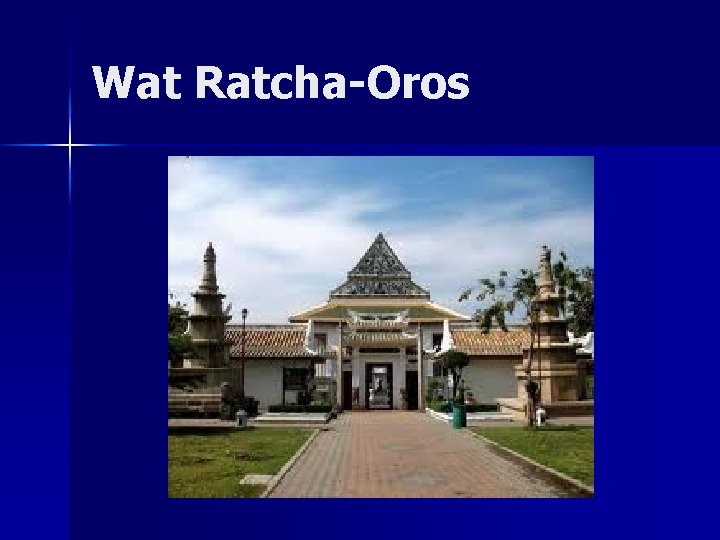 Wat Ratcha-Oros